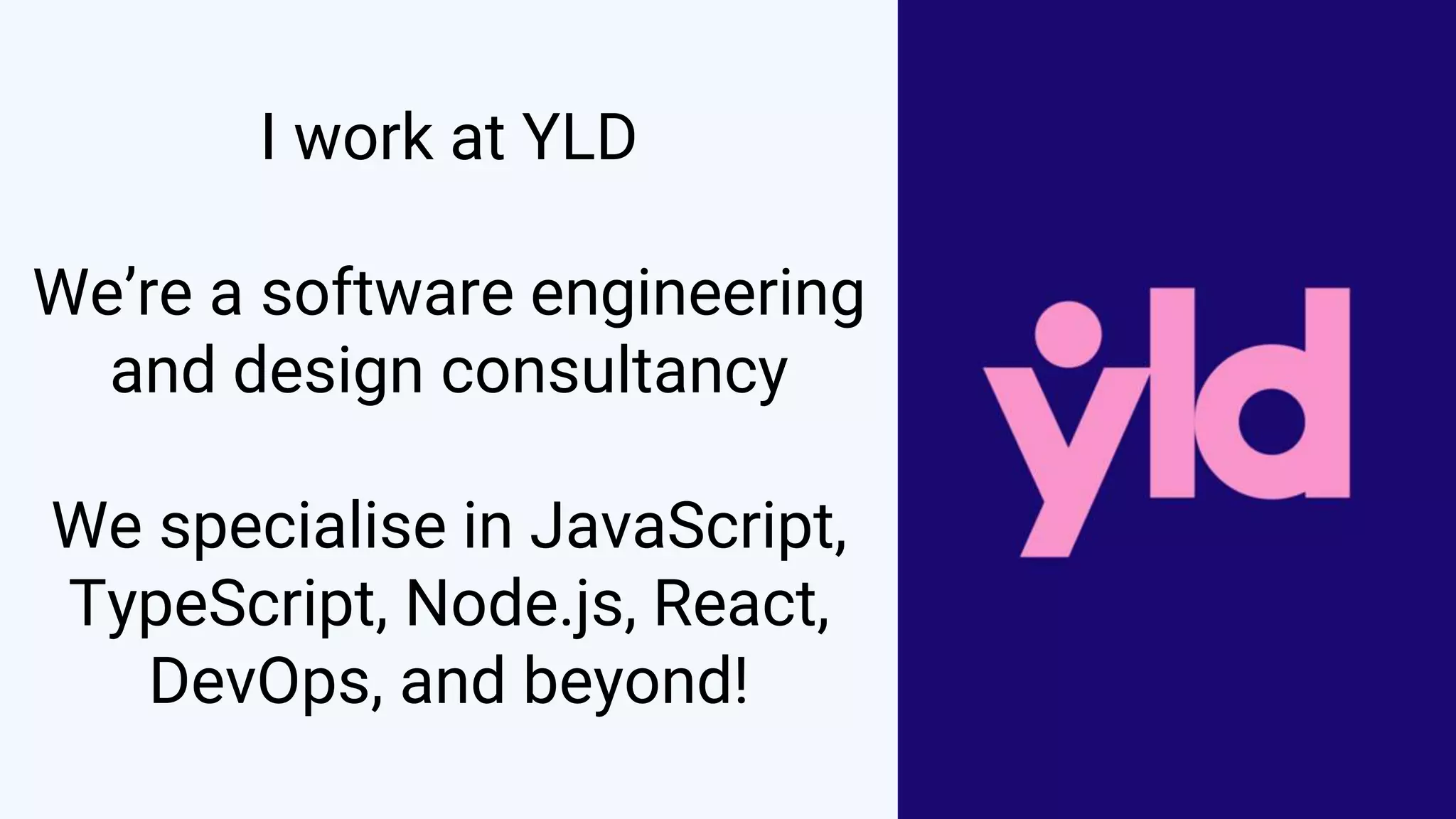 I work at YLD

We’re a software engineering and design consultancy

We specialise in JavaScript, TypeScript, Node.js, React, DevOps, and beyond!

yld